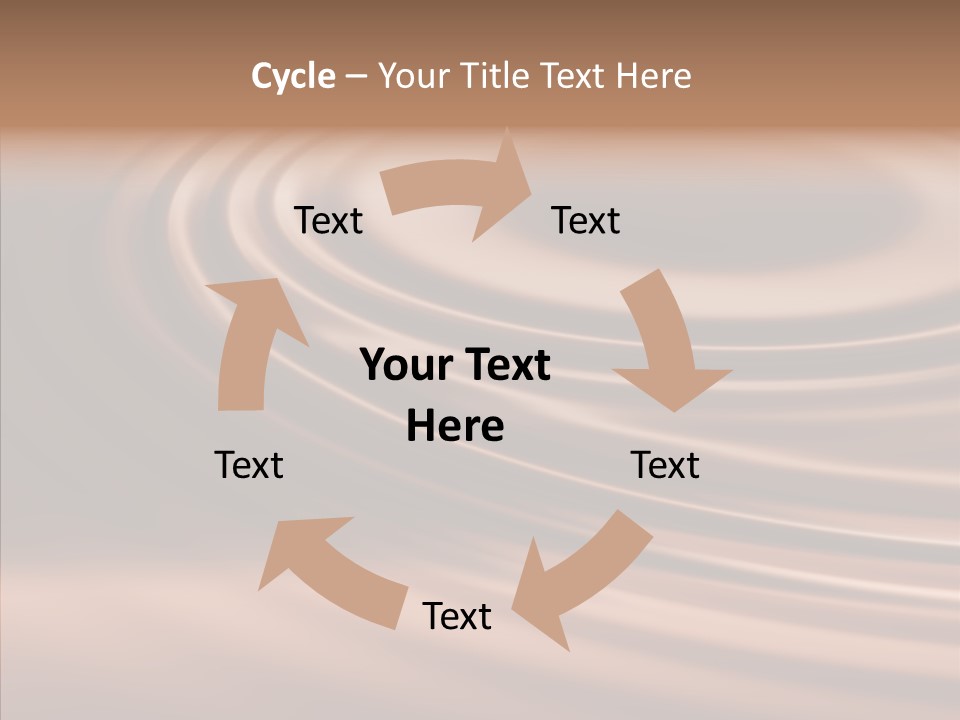 Cycle – Your Title Text Here

Text

Text

Your Text Here

Text

Text

Text